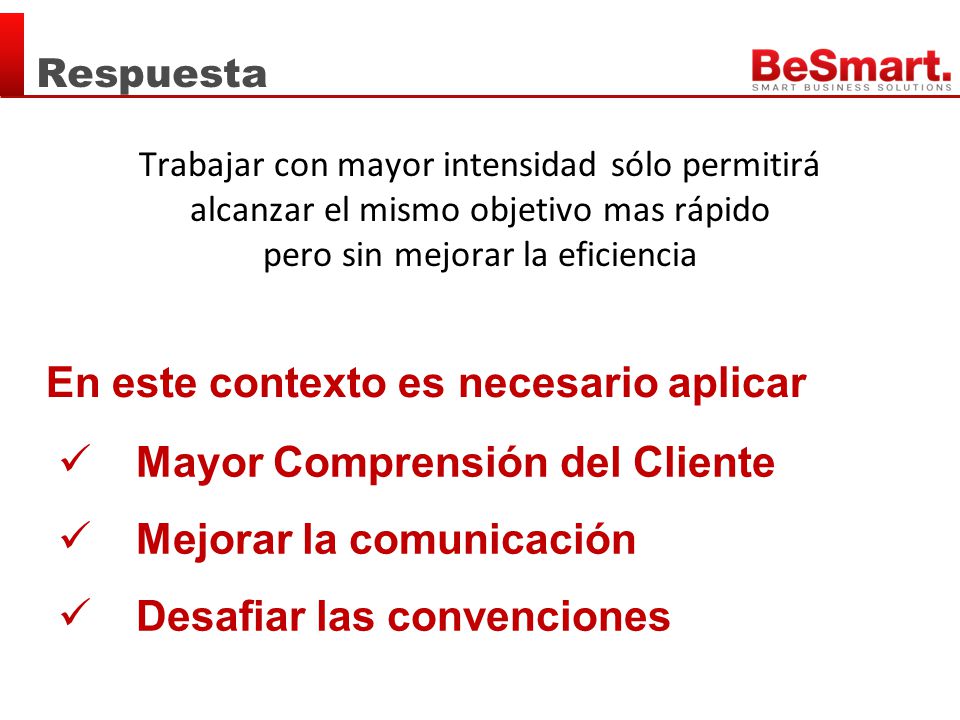 Respuesta

BeSmart.
SMART BUSINESS SOLUTIONS

Trabajar con mayor intensidad sólo permitirá alcanzar el mismo objetivo mas rápido pero sin mejorar la eficiencia

En este contexto es necesario aplicar

✓ Mayor Comprensión del Cliente

✓ Mejorar la comunicación

✓ Desafiar las convenciones